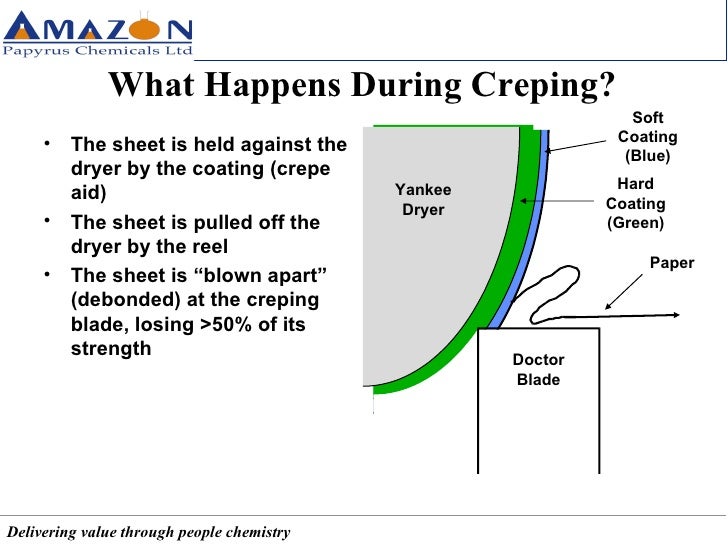 AMAZON
Papyrus Chemicals Ltd

What Happens During Creping?

• The sheet is held against the dryer by the coating (crepe aid)
• The sheet is pulled off the dryer by the reel
• The sheet is “blown apart” (debonded) at the creping blade, losing >50% of its strength

Yankee Dryer

Soft Coating (Blue)

Hard Coating (Green)

Paper

Doctor Blade

Delivering value through people chemistry